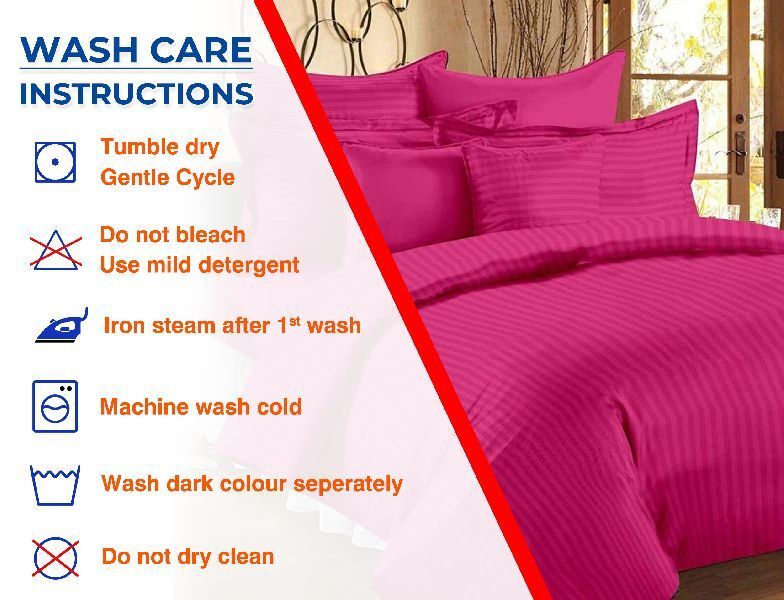 WASH CARE
INSTRUCTIONS

Tumble dry
Gentle Cycle

Do not bleach
Use mild detergent

Iron steam after 1$^{st}$ wash

Machine wash cold

Wash dark colour seperately

Do not dry clean